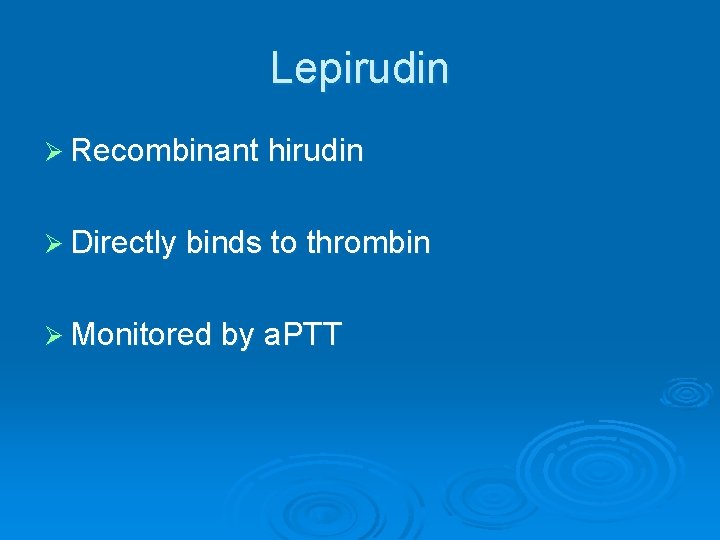 Lepirudin

➢ Recombinant hirudin

➢ Directly binds to thrombin

➢ Monitored by aPTT